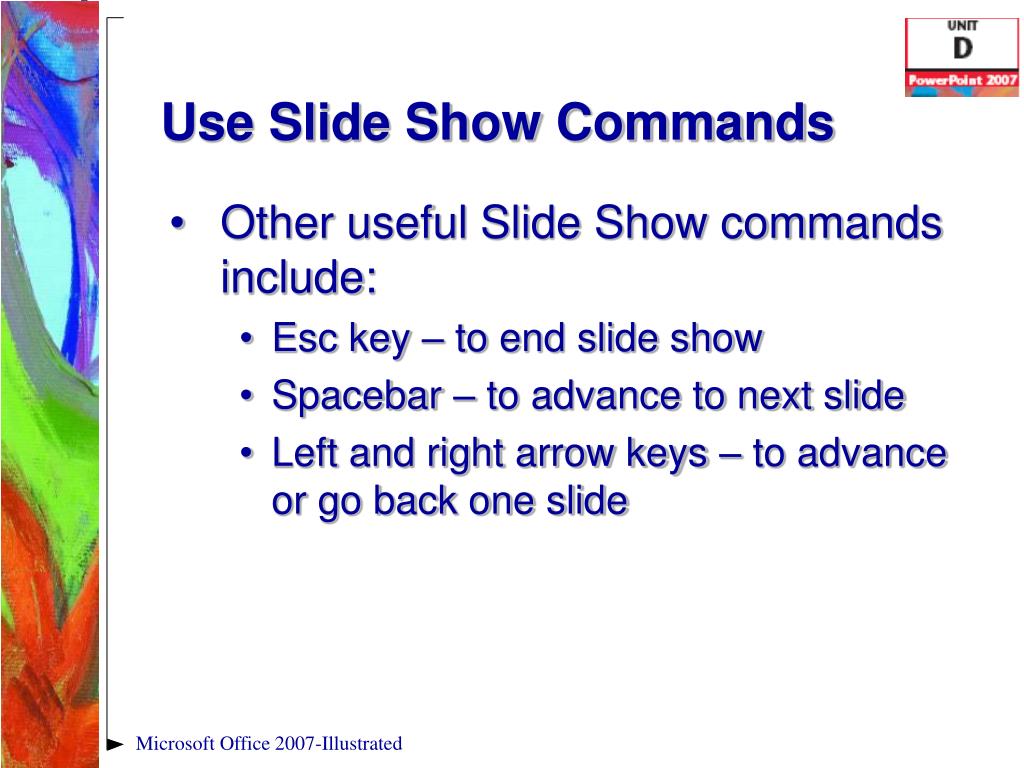 UNIT
D
PowerPoint 2007

Use Slide Show Commands

• Other useful Slide Show commands include:
  • Esc key – to end slide show
  • Spacebar – to advance to next slide
  • Left and right arrow keys – to advance or go back one slide

Microsoft Office 2007-Illustrated